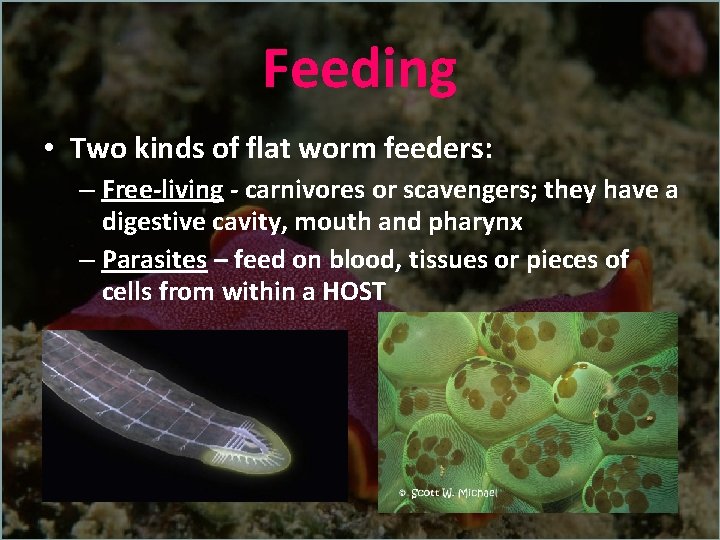 Feeding

• Two kinds of flat worm feeders:

– Free-living - carnivores or scavengers; they have a digestive cavity, mouth and pharynx

– Parasites – feed on blood, tissues or pieces of cells from within a HOST

© Scott W. Michael